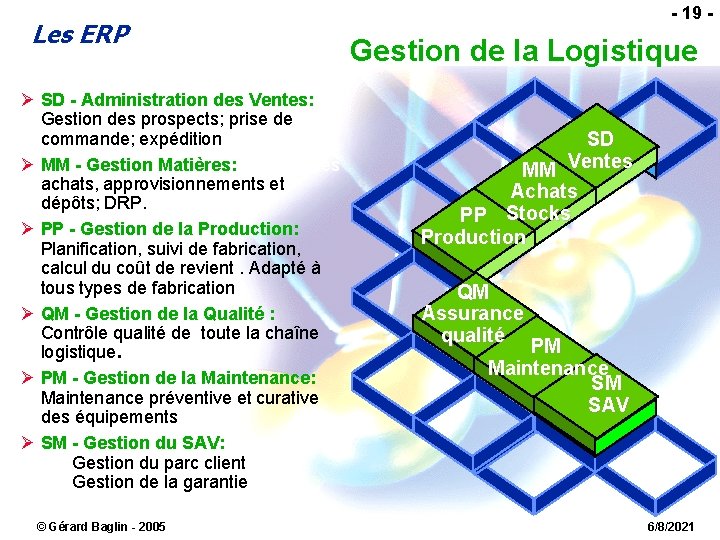 - 19 -

Les ERP

Gestion de la Logistique

➢ SD - Administration des Ventes: Gestion des prospects; prise de commande; expédition

➢ MM - Gestion Matières: achats, approvisionnements et dépôts; DRP.

➢ PP - Gestion de la Production: Planification, suivi de fabrication, calcul du coût de revient . Adapté à tous types de fabrication

➢ QM - Gestion de la Qualité : Contrôle qualité de toute la chaîne logistique.

➢ PM - Gestion de la Maintenance: Maintenance préventive et curative des équipements

➢ SM - Gestion du SAV:
Gestion du parc client
Gestion de la garantie

SD Ventes

MM Achats Stocks

PP Production

QM Assurance qualité

PM Maintenance

SM SAV

© Gérard Baglin - 2005

6/8/2021